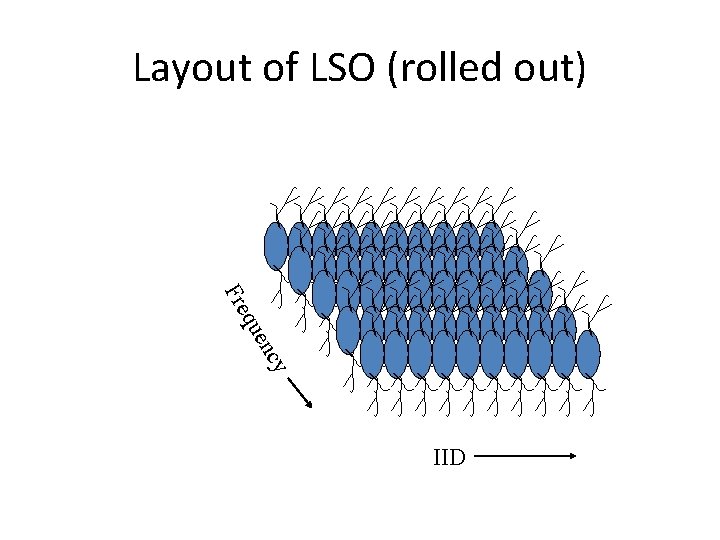 Layout of LSO (rolled out)

Frequency

IID